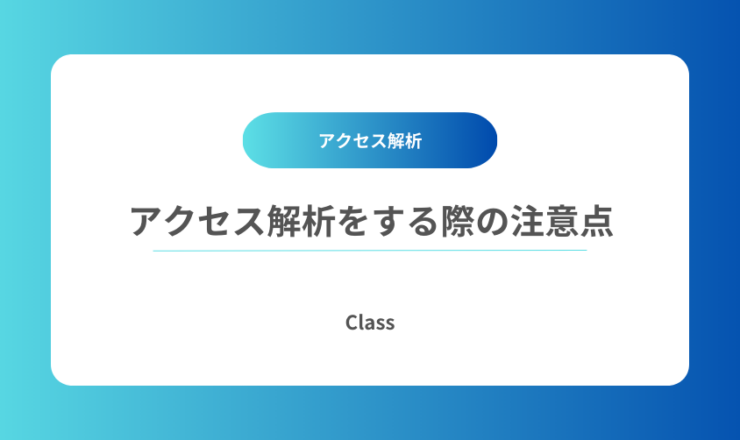 アクセス解析

アクセス解析をする際の注意点

Class